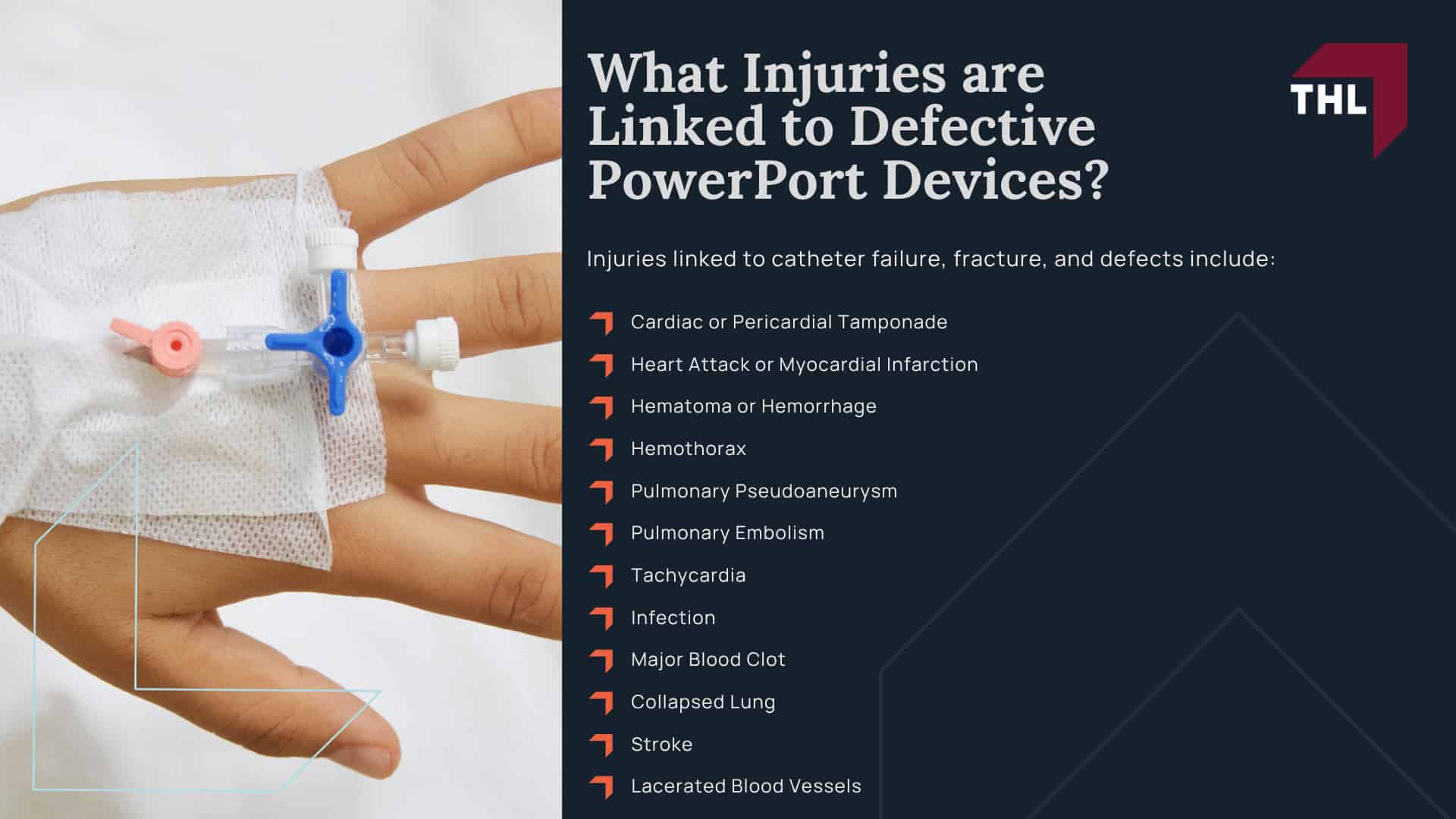 What Injuries are Linked to Defective PowerPort Devices?

THL

Injuries linked to catheter failure, fracture, and defects include:

Cardiac or Pericardial Tamponade

Heart Attack or Myocardial Infarction

Hematoma or Hemorrhage

Hemothorax

Pulmonary Pseudoaneurysm

Pulmonary Embolism

Tachycardia

Infection

Major Blood Clot

Collapsed Lung

Stroke

Lacerated Blood Vessels